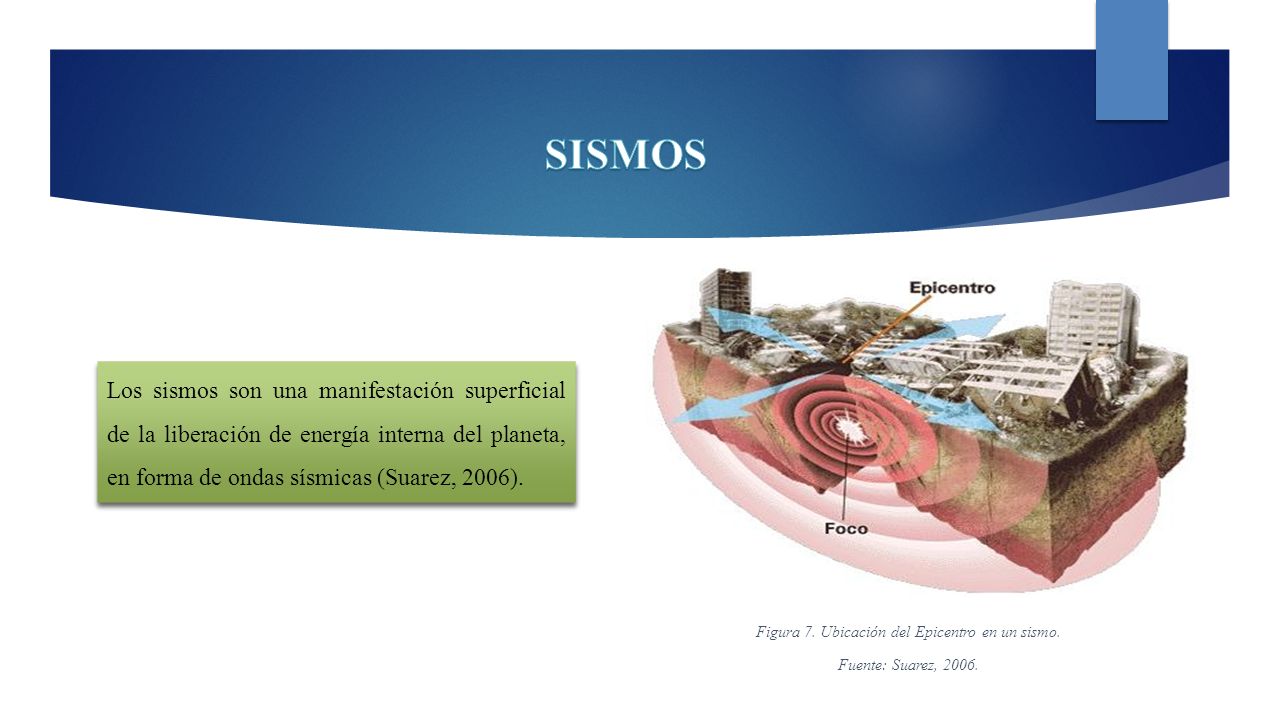 SISMOS

Los sismos son una manifestación superficial de la liberación de energía interna del planeta, en forma de ondas sísmicas (Suarez, 2006).

Epicentro

Foco

Figura 7. Ubicación del Epicentro en un sismo.

Fuente: Suarez, 2006.